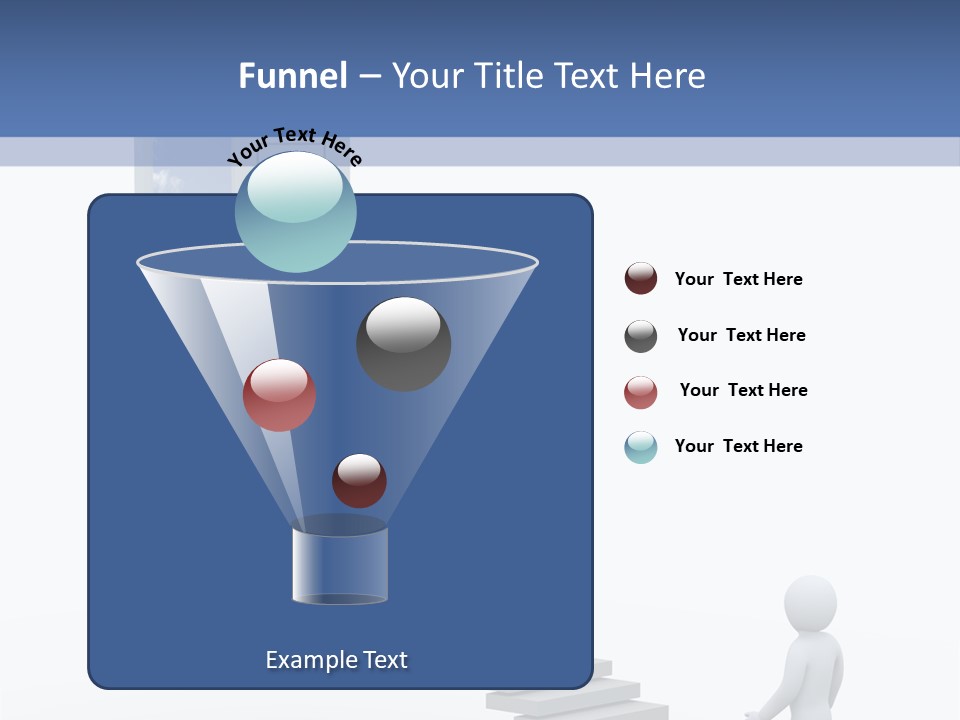 Funnel – Your Title Text Here

Your Text Here

Your Text Here

Your Text Here

Your Text Here

Your Text Here

Example Text